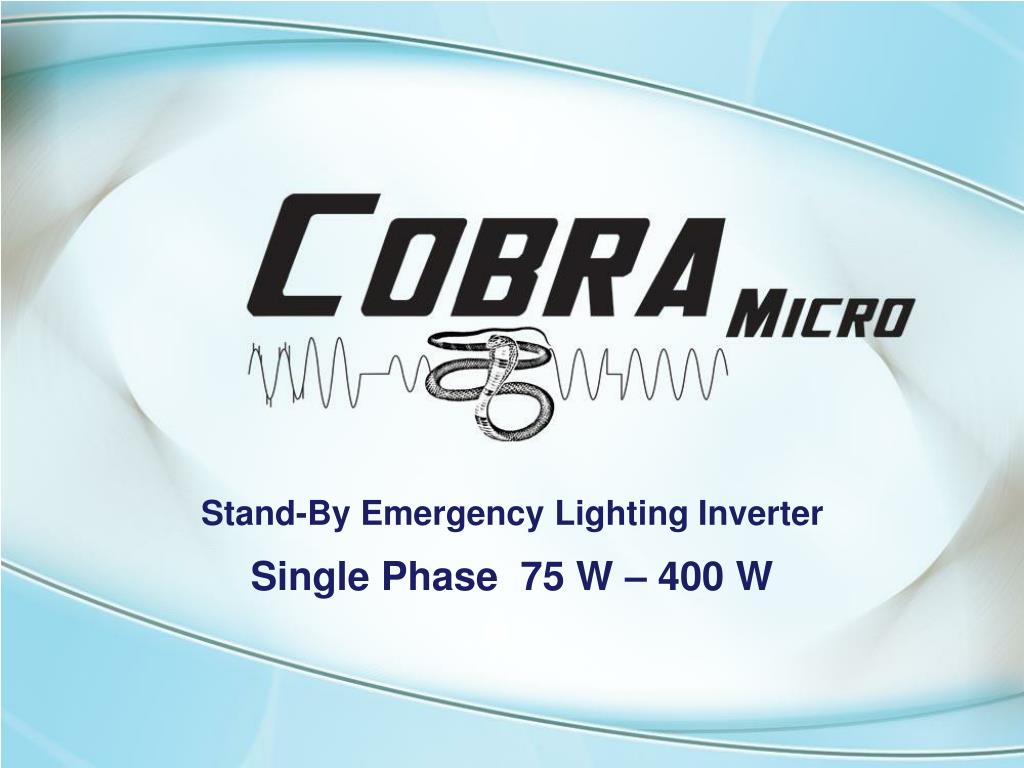 COBRA MICRO

Stand-By Emergency Lighting Inverter

Single Phase 75 W – 400 W